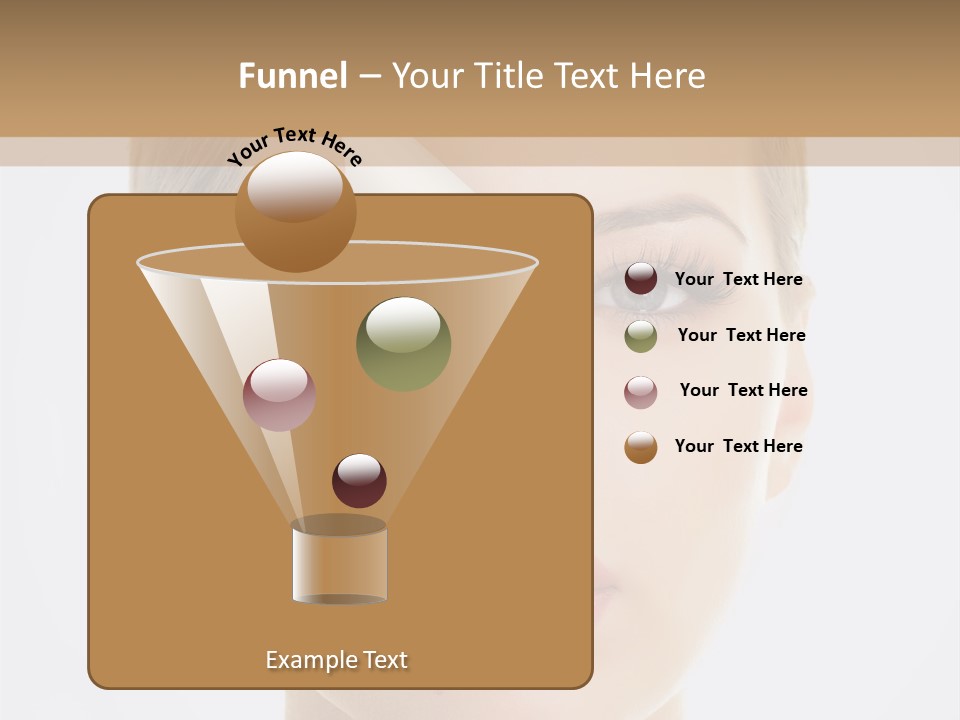 Funnel – Your Title Text Here

Your Text Here

Your Text Here

Your Text Here

Your Text Here

Your Text Here

Example Text